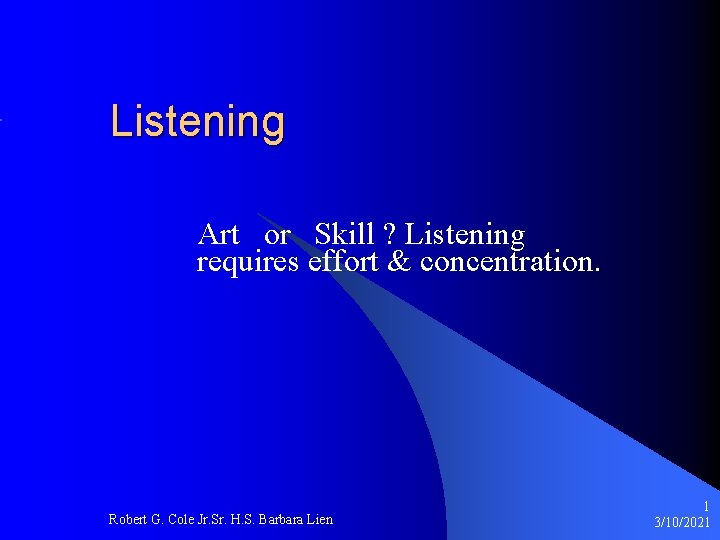 Listening

Art or Skill ? Listening requires effort & concentration.

Robert G. Cole Jr.Sr. H.S. Barbara Lien

1
3/10/2021